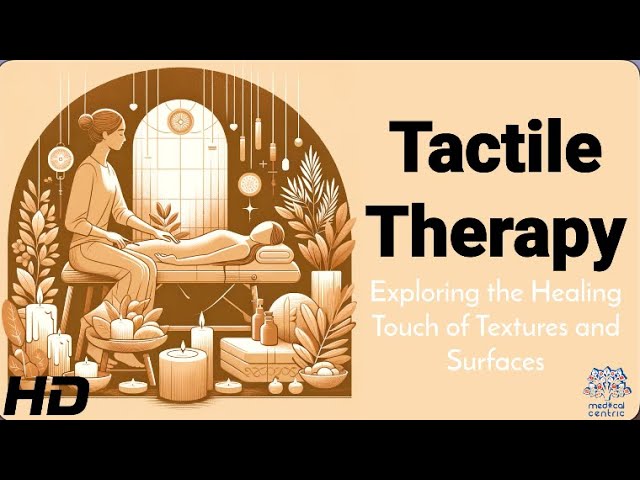 Tactile Therapy

Exploring the Healing Touch of Textures and Surfaces

HD

medical centric